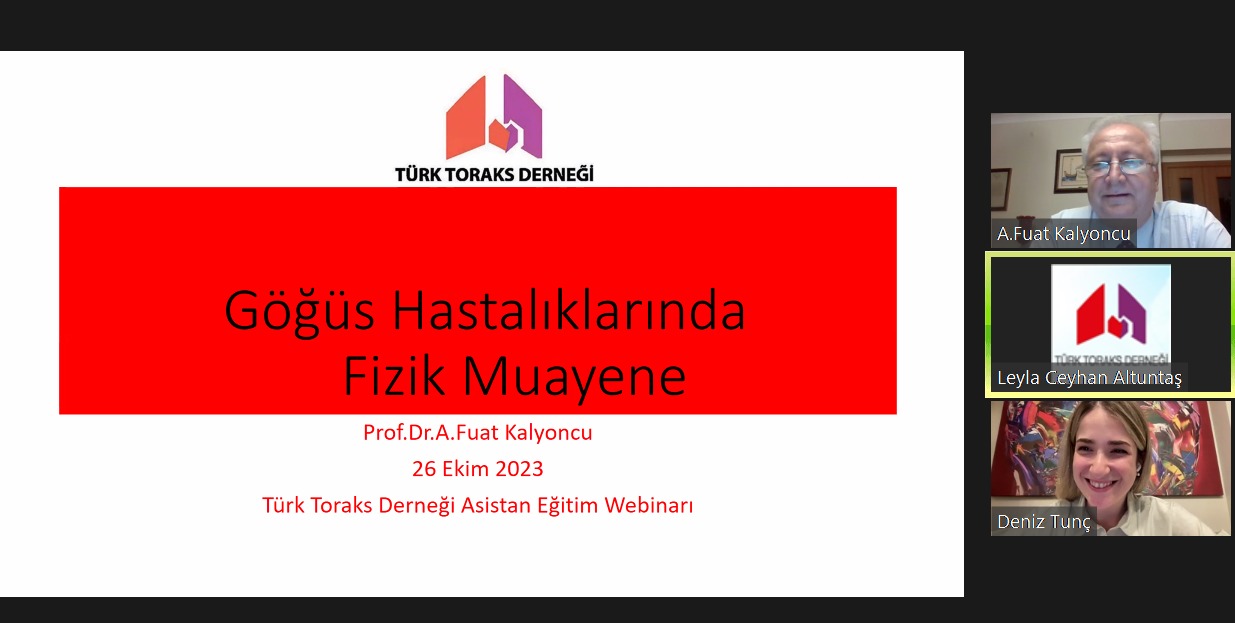 TÜRK TORAKS DERNEĞİ

Göğüs Hastalıklarında Fizik Muayene

Prof.Dr.A.Fuat Kalyoncu
26 Ekim 2023
Türk Toraks Derneği Asistan Eğitim Webinarı

A.Fuat Kalyoncu

TÜRK TORAKS DERNEĞİ
Leyla Ceyhan Altuntaş

Deniz Tunç